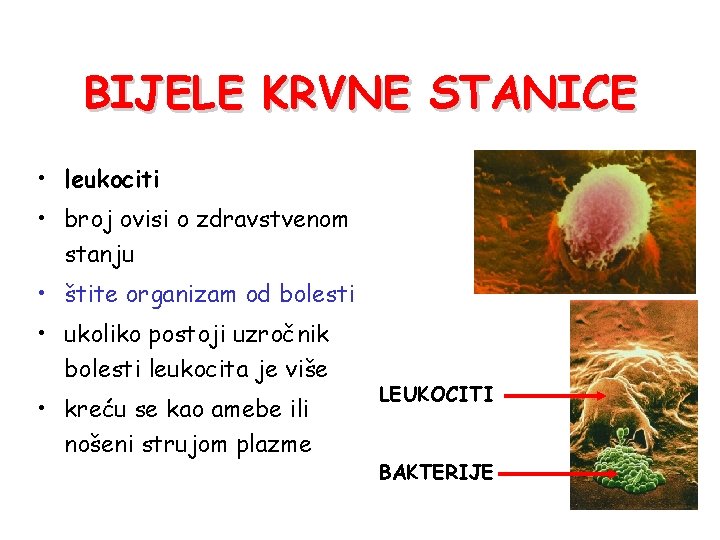 BIJELE KRVNE STANICE

• leukociti
• broj ovisi o zdravstvenom stanju
• štite organizam od bolesti
• ukoliko postoji uzročnik bolesti leukocita je više
• kreću se kao amebe ili nošeni strujom plazme

LEUKOCITI

BAKTERIJE